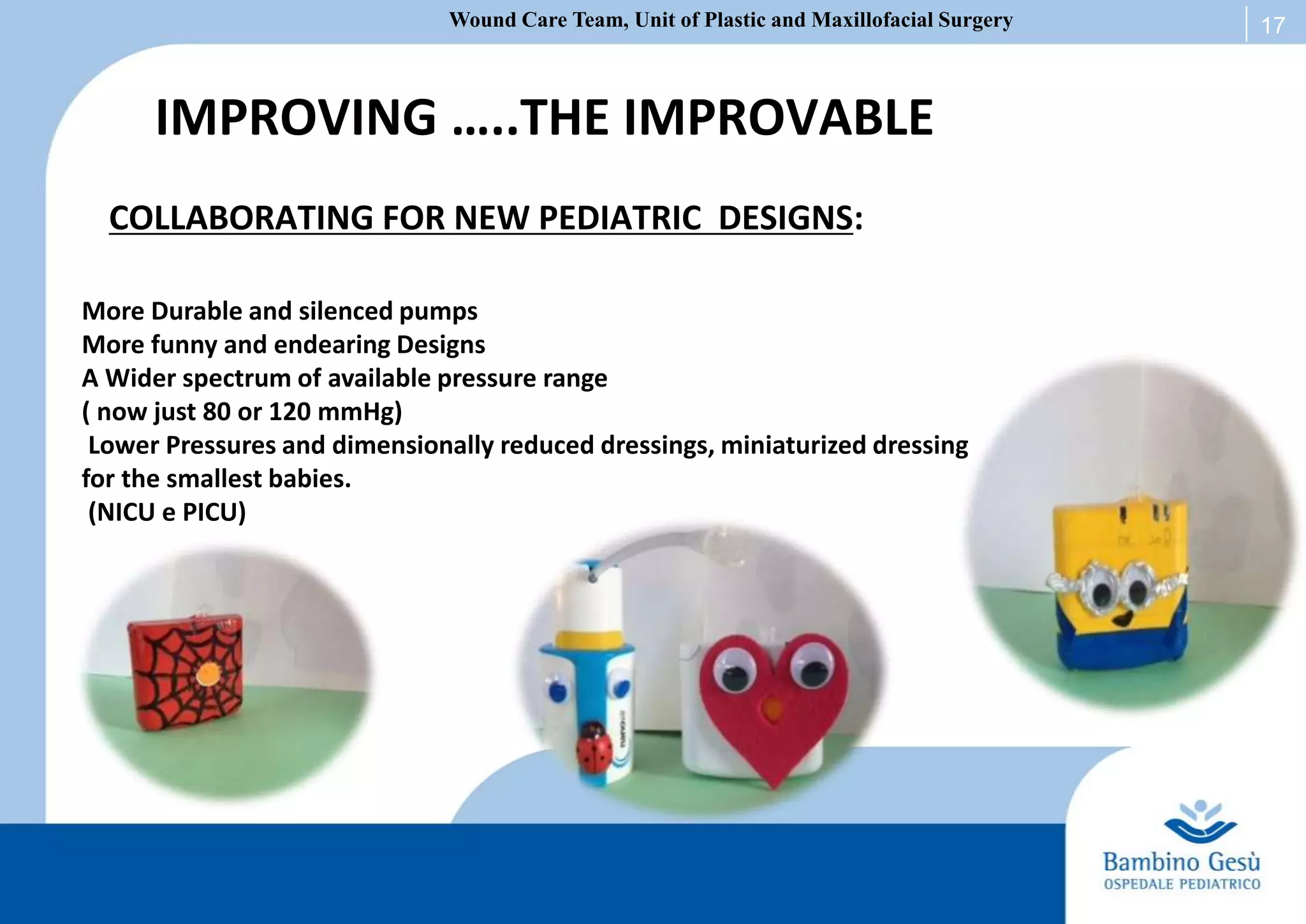 Wound Care Team, Unit of Plastic and Maxillofacial Surgery

17

IMPROVING …..THE IMPROVABLE

COLLABORATING FOR NEW PEDIATRIC DESIGNS:

More Durable and silenced pumps
More funny and endearing Designs
A Wider spectrum of available pressure range
( now just 80 or 120 mmHg)
Lower Pressures and dimensionally reduced dressings, miniaturized dressing for the smallest babies.
(NICU e PICU)

Bambino Gesù
OSPEDALE PEDIATRICO